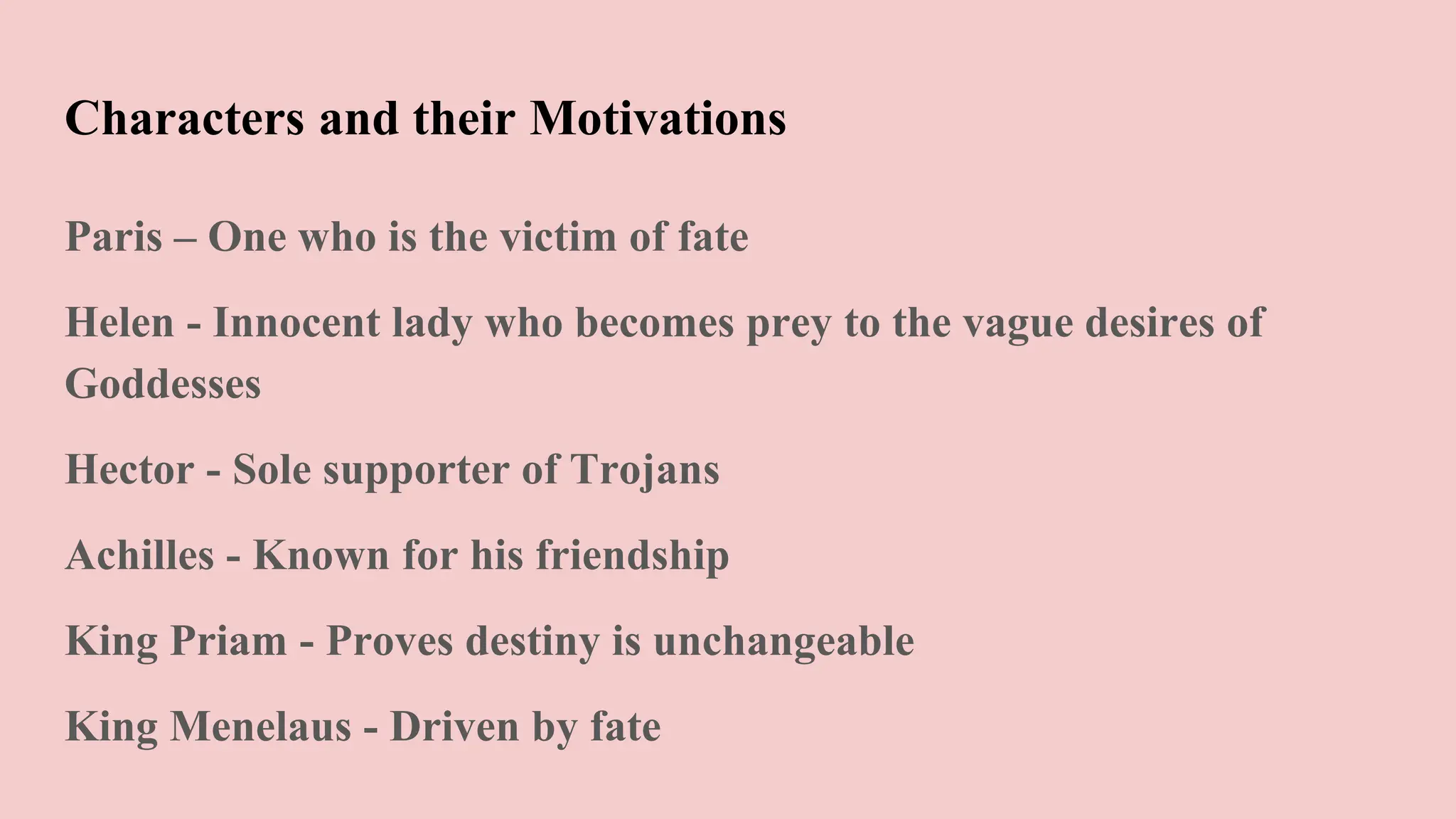 Characters and their Motivations

Paris – One who is the victim of fate

Helen - Innocent lady who becomes prey to the vague desires of Goddesses

Hector - Sole supporter of Trojans

Achilles - Known for his friendship

King Priam - Proves destiny is unchangeable

King Menelaus - Driven by fate